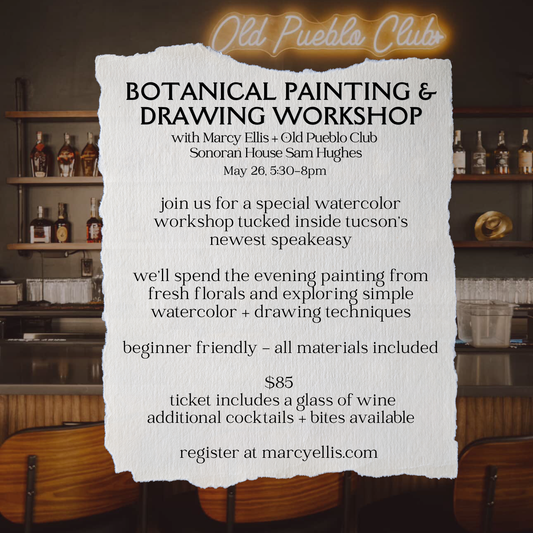 Old Pueblo Club

BOTANICAL PAINTING & DRAWING WORKSHOP
with Marcy Ellis + Old Pueblo Club
Sonoran House Sam Hughes
May 26, 5:30-8pm

join us for a special watercolor workshop tucked inside tucson's newest speakeasy

we'll spend the evening painting from fresh florals and exploring simple watercolor + drawing techniques

beginner friendly - all materials included

$85
ticket includes a glass of wine
additional cocktails + bites available

register at marcyellis.com